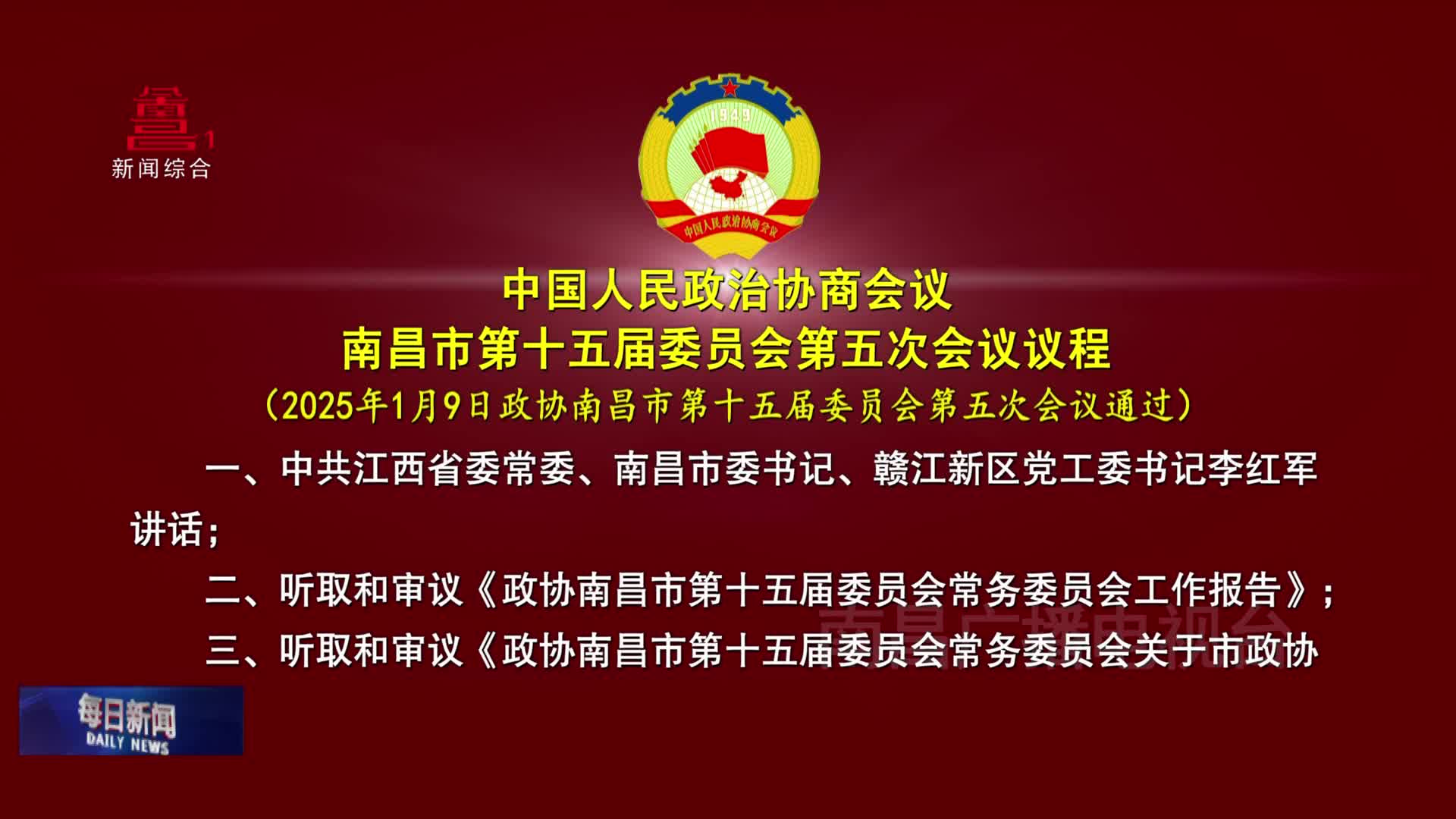 1
新闻综合

1949
中国人民政治协商会议

中国人民政治协商会议
南昌市第十五届委员会第五次会议议程
（2025年1月9日政协南昌市第十五届委员会第五次会议通过）

一、中共江西省委常委、南昌市委书记、赣江新区党工委书记李红军讲话；

二、听取和审议《政协南昌市第十五届委员会常务委员会工作报告》；

三、听取和审议《政协南昌市第十五届委员会常务委员会关于市政协

南昌广播电视台

每日新闻
DAILY NEWS